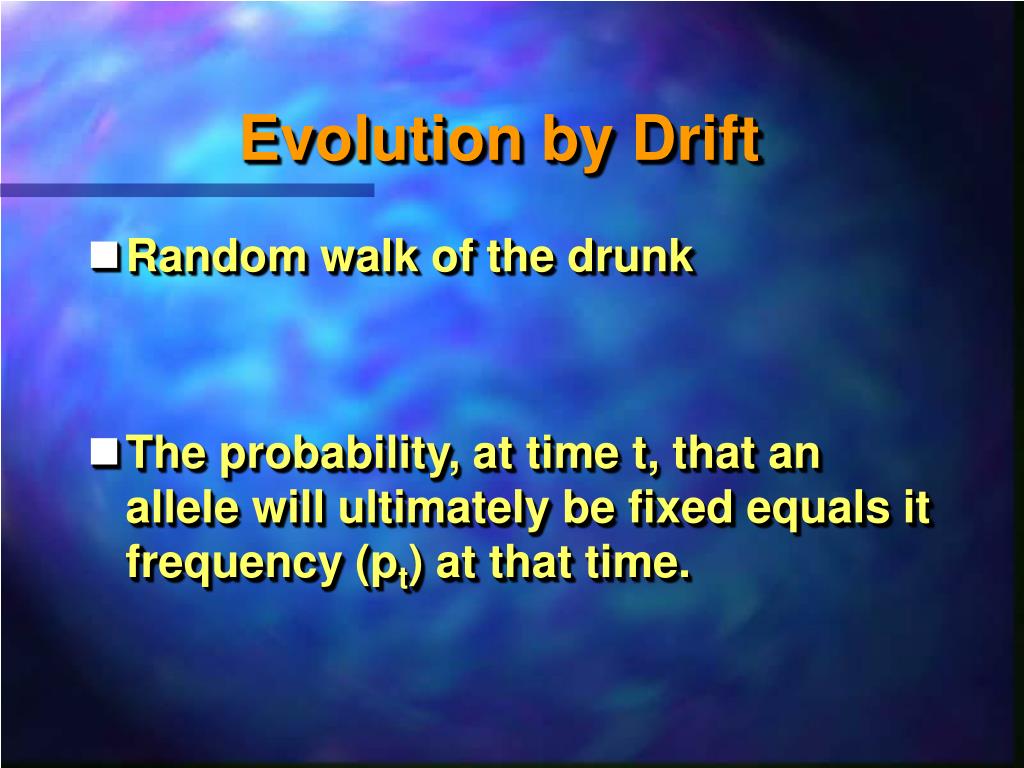 Evolution by Drift

Random walk of the drunk

The probability, at time t, that an allele will ultimately be fixed equals it frequency ($p_t$) at that time.